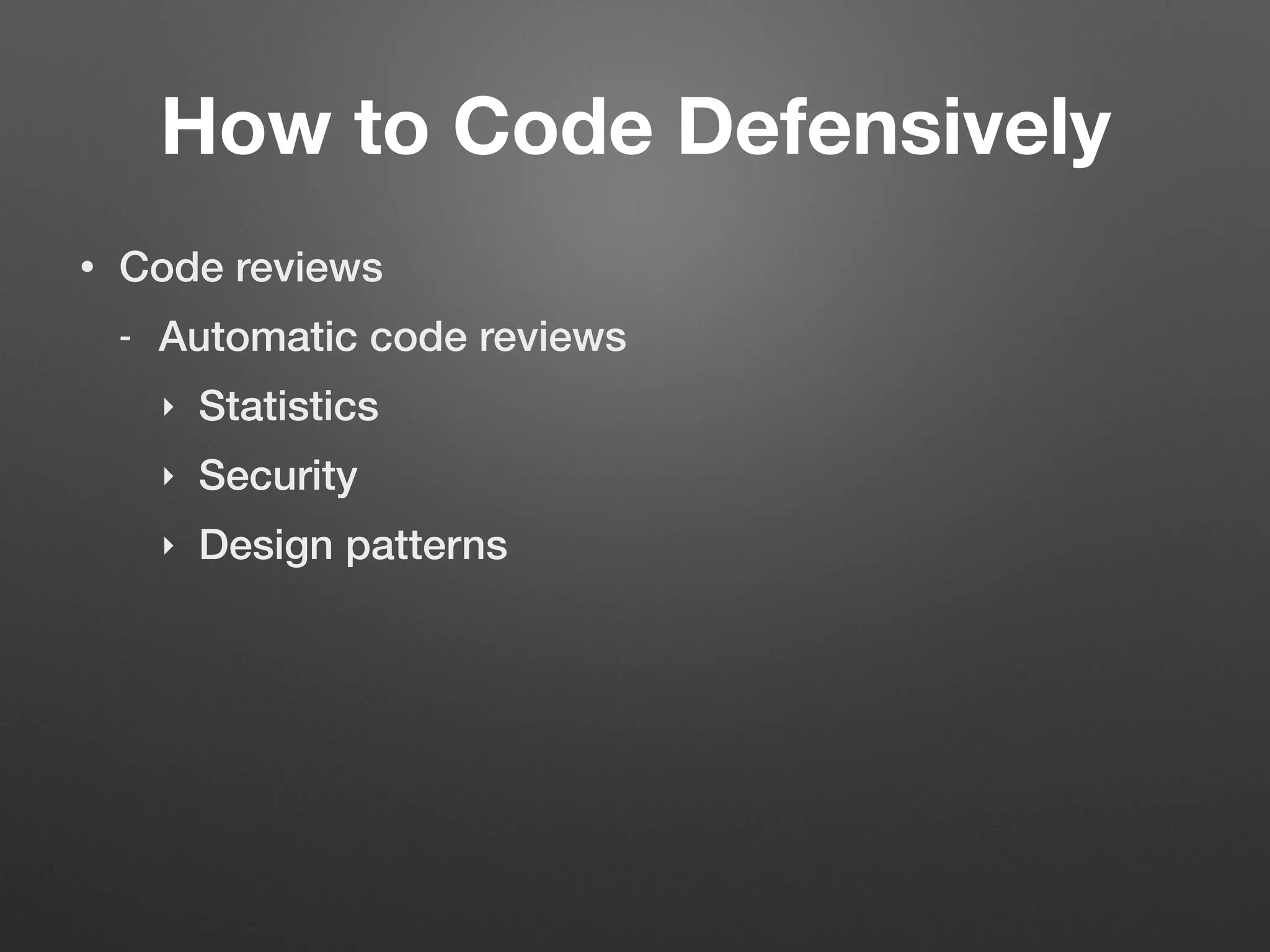 How to Code Defensively

• Code reviews
  - Automatic code reviews
    ‣ Statistics
    ‣ Security
    ‣ Design patterns